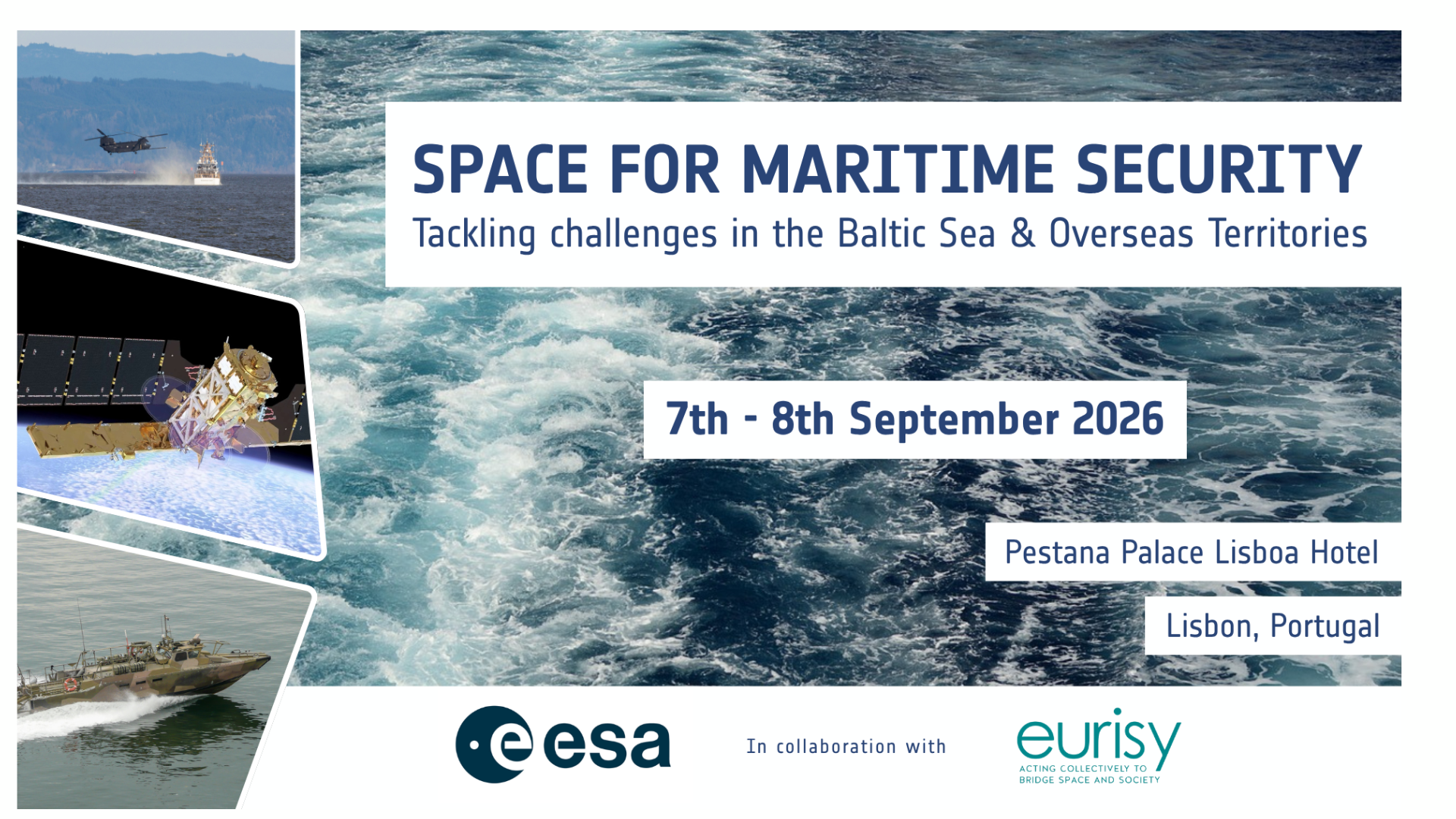 SPACE FOR MARITIME SECURITY

Tackling challenges in the Baltic Sea & Overseas Territories

7th - 8th September 2026

Pestana Palace Lisboa Hotel

Lisbon, Portugal

esa

In collaboration with

eurisy

ACTING COLLECTIVELY TO BRIDGE SPACE AND SOCIETY